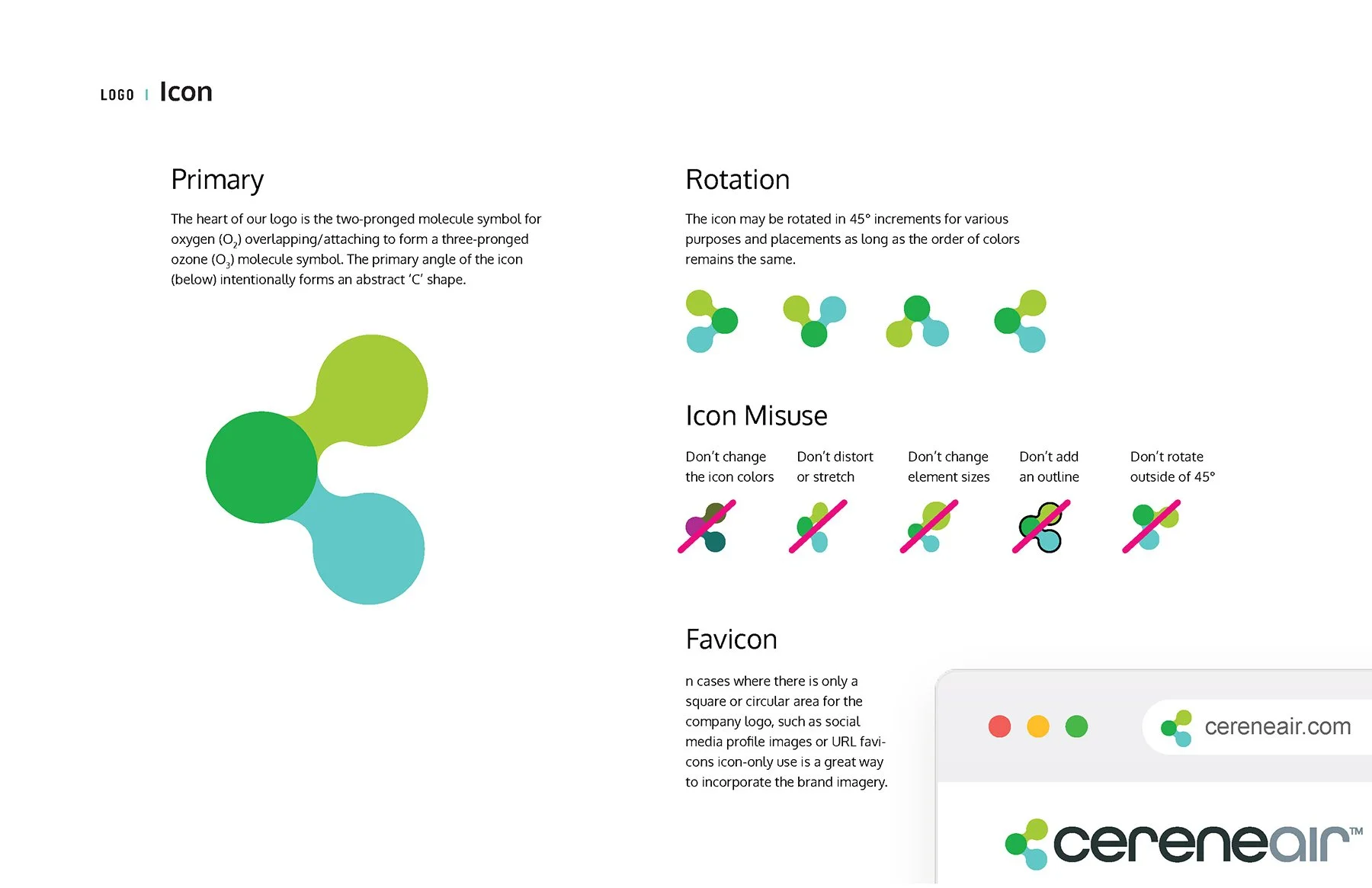 LOGO | Icon

Primary

The heart of our logo is the two-pronged molecule symbol for oxygen ($O_2$) overlapping/attaching to form a three-pronged ozone ($O_3$) molecule symbol. The primary angle of the icon (below) intentionally forms an abstract 'C' shape.

Rotation

The icon may be rotated in 45° increments for various purposes and placements as long as the order of colors remains the same.

Icon Misuse

Don't change the icon colors

Don't distort or stretch

Don't change element sizes

Don't add an outline

Don't rotate outside of 45°

Favicon

n cases where there is only a square or circular area for the company logo, such as social media profile images or URL favicons icon-only use is a great way to incorporate the brand imagery.

cereneair.com

cereneair™